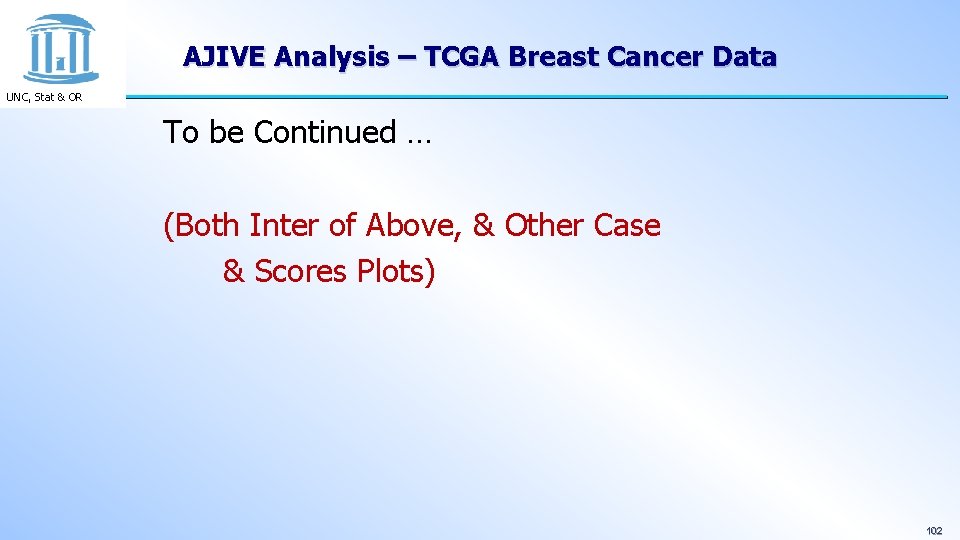 UNC, Stat & OR

AJIVE Analysis – TCGA Breast Cancer Data

To be Continued …

(Both Inter of Above, & Other Case & Scores Plots)

102